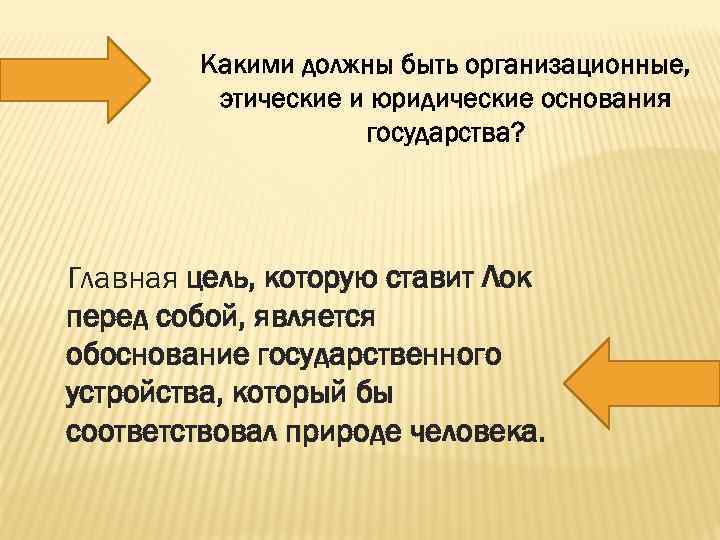 Какими должны быть организационные, этические и юридические основания государства?

Главная цель, которую ставит Лок перед собой, является обоснование государственного устройства, который бы соответствовал природе человека.